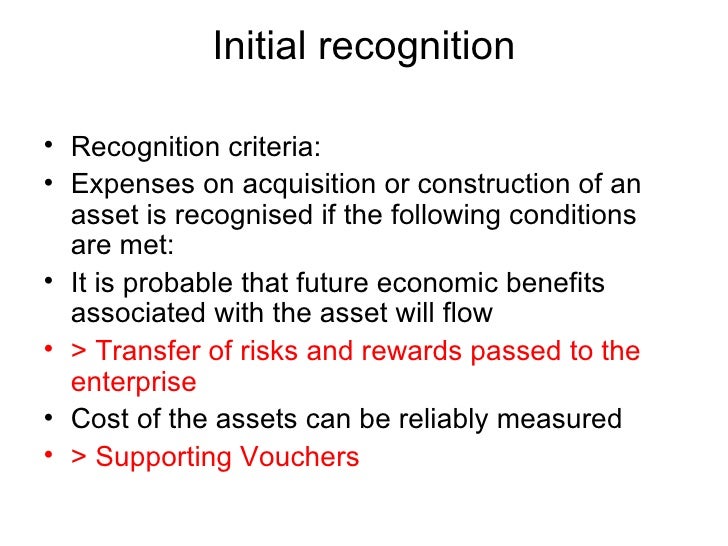 Initial recognition

• Recognition criteria:
• Expenses on acquisition or construction of an asset is recognised if the following conditions are met:
• It is probable that future economic benefits associated with the asset will flow
• > Transfer of risks and rewards passed to the enterprise
• Cost of the assets can be reliably measured
• > Supporting Vouchers